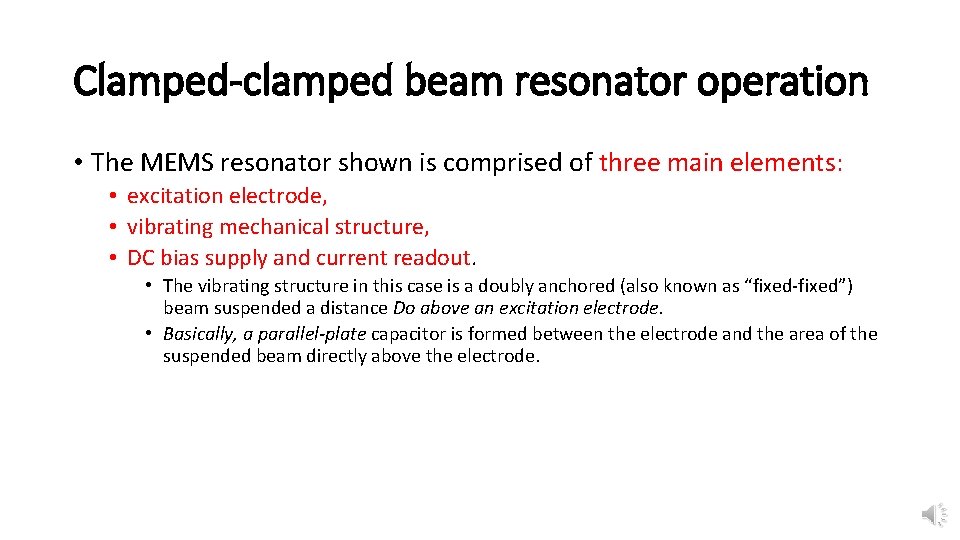 Clamped-clamped beam resonator operation

• The MEMS resonator shown is comprised of three main elements:

• excitation electrode,
• vibrating mechanical structure,
• DC bias supply and current readout.

• The vibrating structure in this case is a doubly anchored (also known as “fixed-fixed”) beam suspended a distance Do above an excitation electrode.
• Basically, a parallel-plate capacitor is formed between the electrode and the area of the suspended beam directly above the electrode.